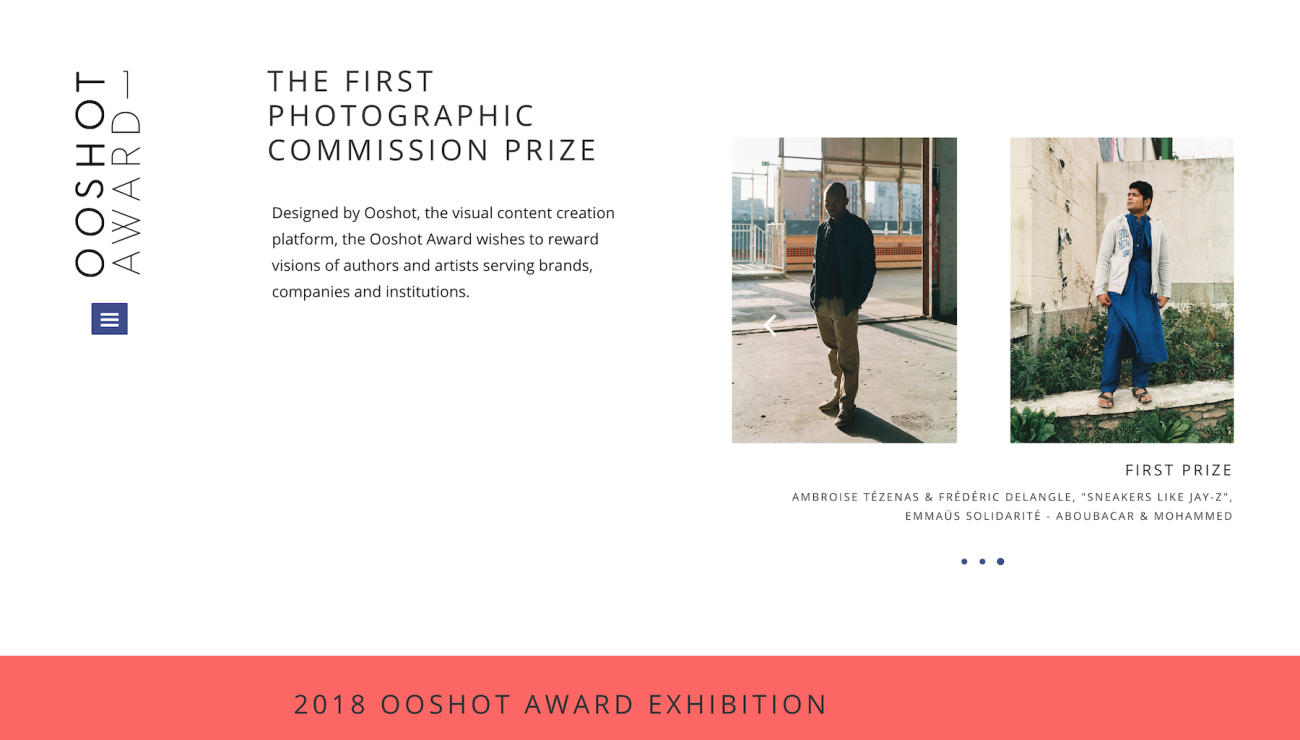 OOSHOT AWARD

THE FIRST PHOTOGRAPHIC COMMISSION PRIZE

Designed by Ooshot, the visual content creation platform, the Ooshot Award wishes to reward visions of authors and artists serving brands, companies and institutions.

FIRST PRIZE

AMBROISE TÉZENAS & FRÉDÉRIC DELANGLE, "SNEAKERS LIKE JAY-Z", EMMAÜS SOLIDARITÉ - ABOUBACAR & MOHAMMED

2018 OOSHOT AWARD EXHIBITION